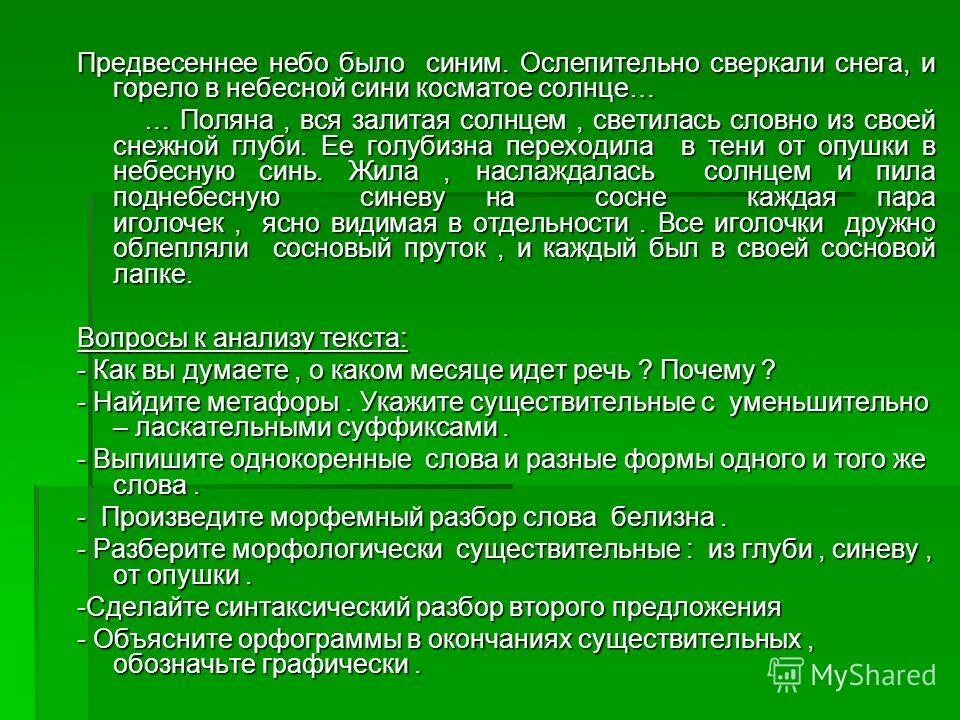 Предвесеннее небо было синим. Ослепительно сверкали снега, и горело в небесной сини косматое солнце…

… Поляна , вся залитая солнцем , светилась словно из своей снежной глуби. Ее голубизна переходила в тени от опушки в небесную синь. Жила , наслаждалась солнцем и пила поднебесную синеву на сосне каждая пара иголочек , ясно видимая в отдельности . Все иголочки дружно облепляли сосновый пруток , и каждый был в своей сосновой лапке.

Вопросы к анализу текста:

- Как вы думаете , о каком месяце идет речь ? Почему ?

- Найдите метафоры . Укажите существительные с уменьшительно – ласкательными суффиксами .

- Выпишите однокоренные слова и разные формы одного и того же слова .

- Произведите морфемный разбор слова белизна .

- Разберите морфологически существительные : из глуби , синеву , от опушки .

-Сделайте синтаксический разбор второго предложения

- Объясните орфограммы в окончаниях существительных , обозначьте графически .

MyShared